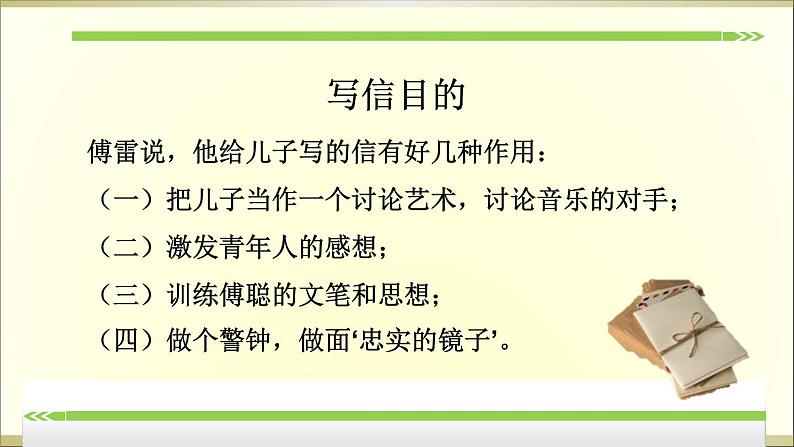 写信目的

傅雷说，他给儿子写的信有好几种作用：

（一）把儿子当作一个讨论艺术，讨论音乐的对手；

（二）激发青年人的感想；

（三）训练傅聪的文笔和思想；

（四）做个警钟，做面‘忠实的镜子’。